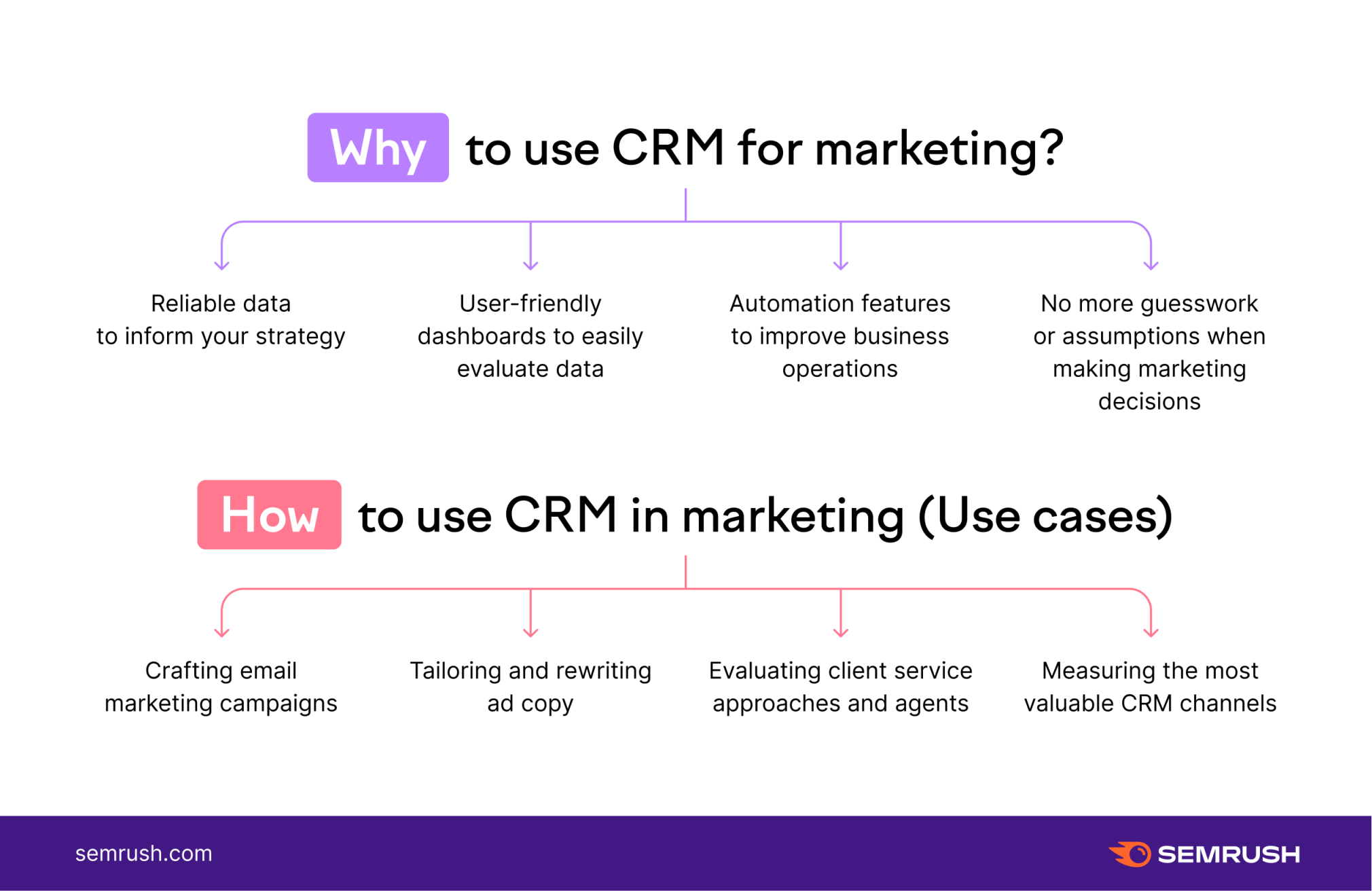 Why to use CRM for marketing?

Reliable data to inform your strategy

User-friendly dashboards to easily evaluate data

Automation features to improve business operations

No more guesswork or assumptions when making marketing decisions

How to use CRM in marketing (Use cases)

Crafting email marketing campaigns

Tailoring and rewriting ad copy

Evaluating client service approaches and agents

Measuring the most valuable CRM channels

semrush.com

SEMRUSH